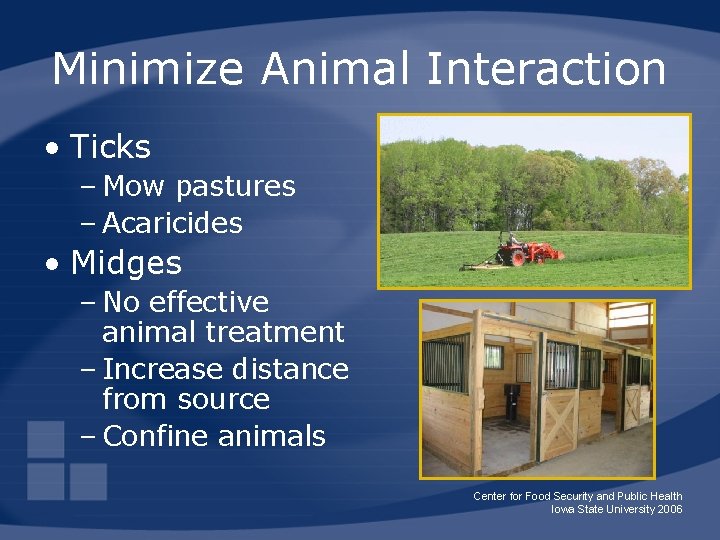 Minimize Animal Interaction

• Ticks
– Mow pastures
– Acaricides
• Midges
– No effective animal treatment
– Increase distance from source
– Confine animals

Center for Food Security and Public Health
Iowa State University 2006